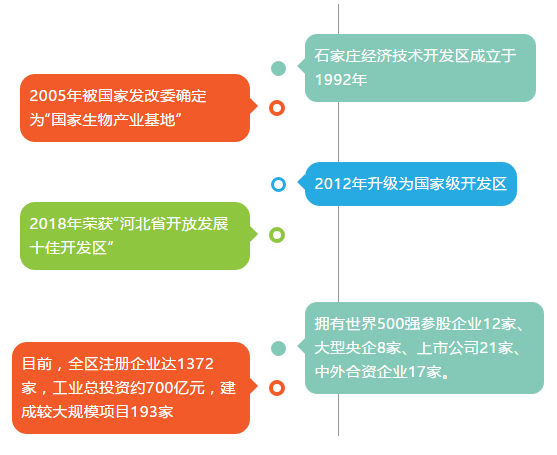 石家庄经济技术开发区成立于1992年

2005年被国家发改委确定为“国家生物产业基地”

2012年升级为国家级开发区

2018年荣获“河北省开放发展十佳开发区”

拥有世界500强参股企业12家、大型央企8家、上市公司21家、中外合资企业17家。

目前，全区注册企业达1372家，工业总投资约700亿元，建成较大规模项目193家